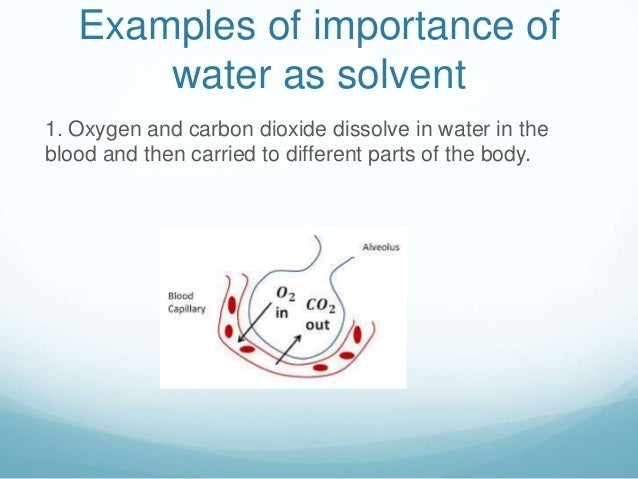 Examples of importance of water as solvent

1. Oxygen and carbon dioxide dissolve in water in the blood and then carried to different parts of the body.

Alveolus

Blood Capillary

$O_2$ in

$CO_2$ out